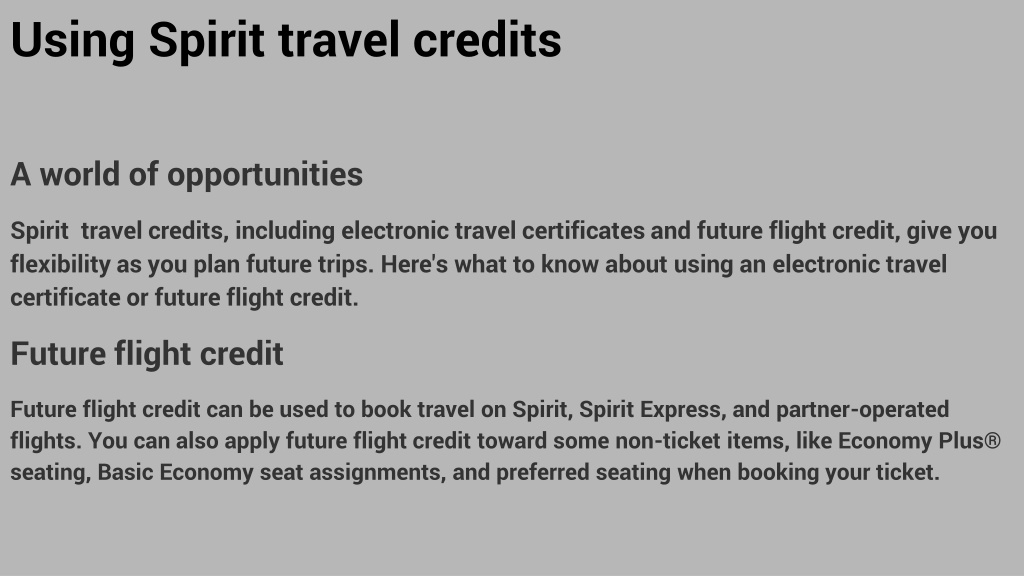 Using Spirit travel credits

A world of opportunities

Spirit  travel credits, including electronic travel certificates and future flight credit, give you flexibility as you plan future trips. Here's what to know about using an electronic travel certificate or future flight credit.

Future flight credit

Future flight credit can be used to book travel on Spirit, Spirit Express, and partner-operated flights. You can also apply future flight credit toward some non-ticket items, like Economy Plus® seating, Basic Economy seat assignments, and preferred seating when booking your ticket.